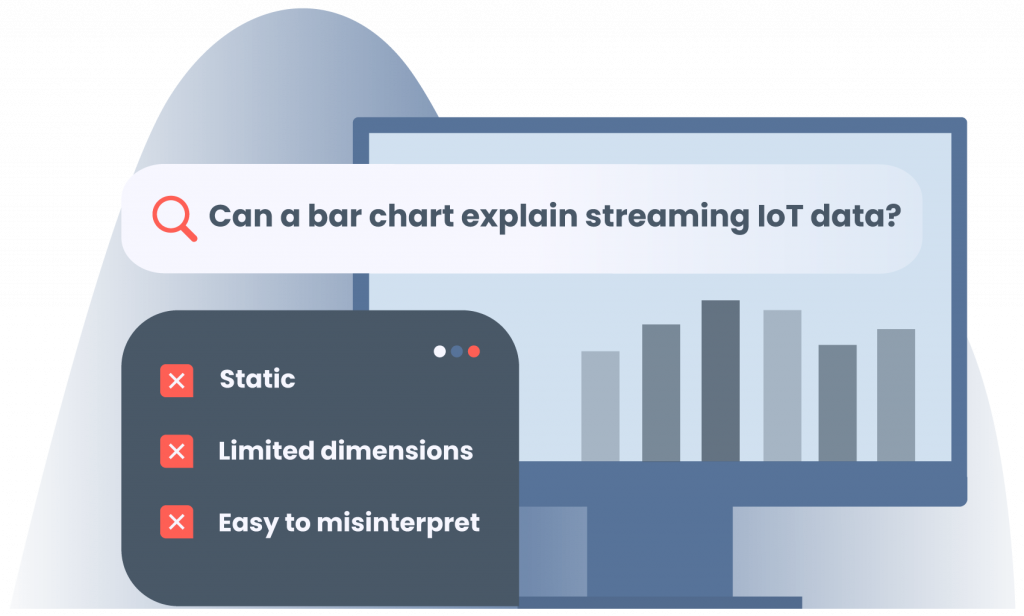 Can a bar chart explain streaming IoT data?

Static

Limited dimensions

Easy to misinterpret